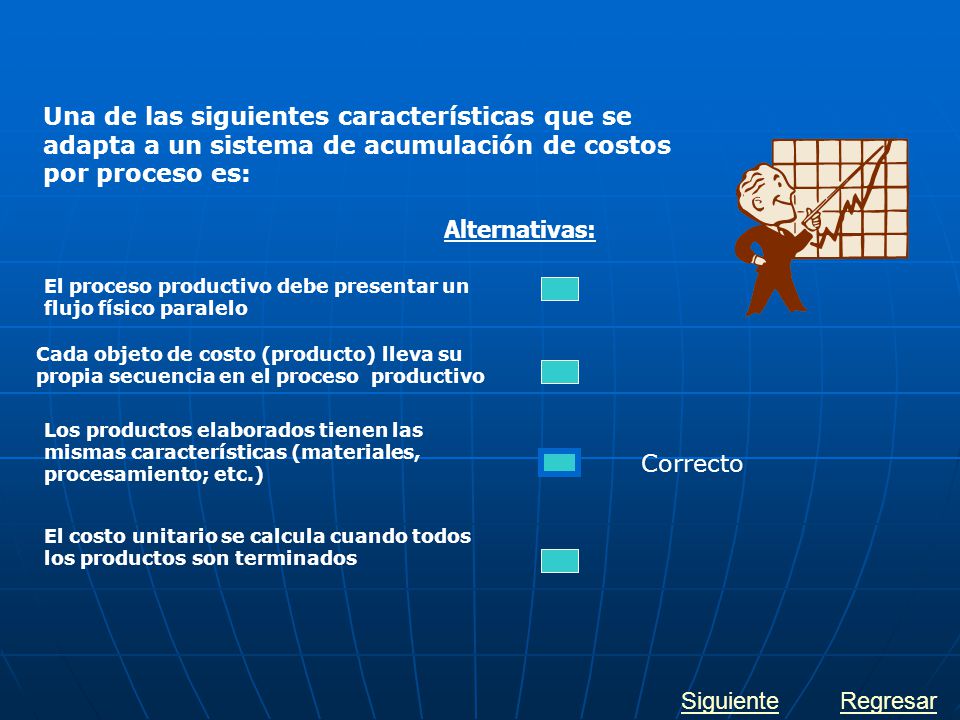 Una de las siguientes características que se adapta a un sistema de acumulación de costos por proceso es:

Alternativas:

El proceso productivo debe presentar un flujo físico paralelo

Cada objeto de costo (producto) lleva su propia secuencia en el proceso productivo

Los productos elaborados tienen las mismas características (materiales, procesamiento; etc.)

Correcto

El costo unitario se calcula cuando todos los productos son terminados

Siguiente Regresar